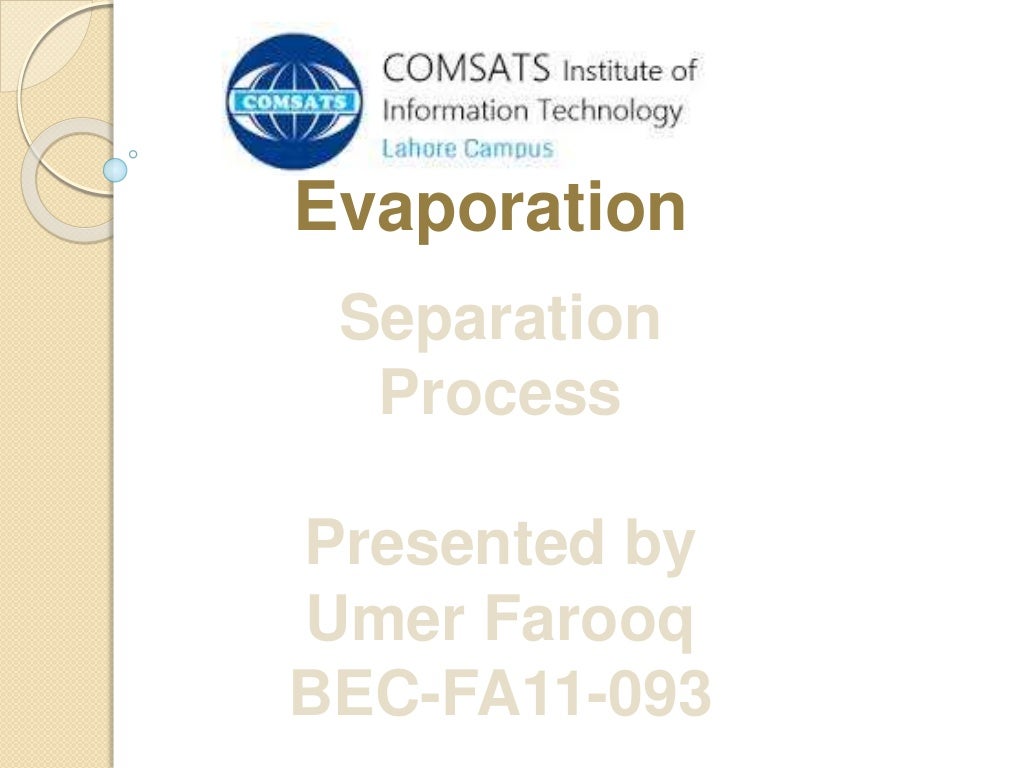 COMSATS

COMSATS Institute of Information Technology
Lahore Campus

Evaporation

Separation Process

Presented by
Umer Farooq
BEC-FA11-093